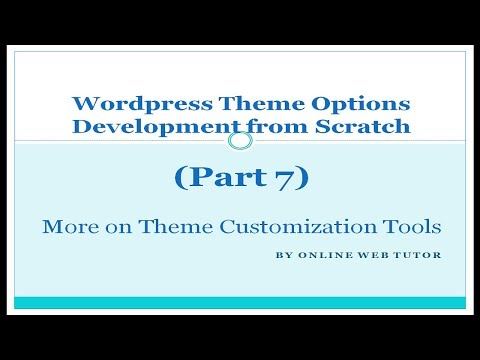 Wordpress Theme Options Development from Scratch

(Part 7)

More on Theme Customization Tools

BY ONLINE WEB TUTOR